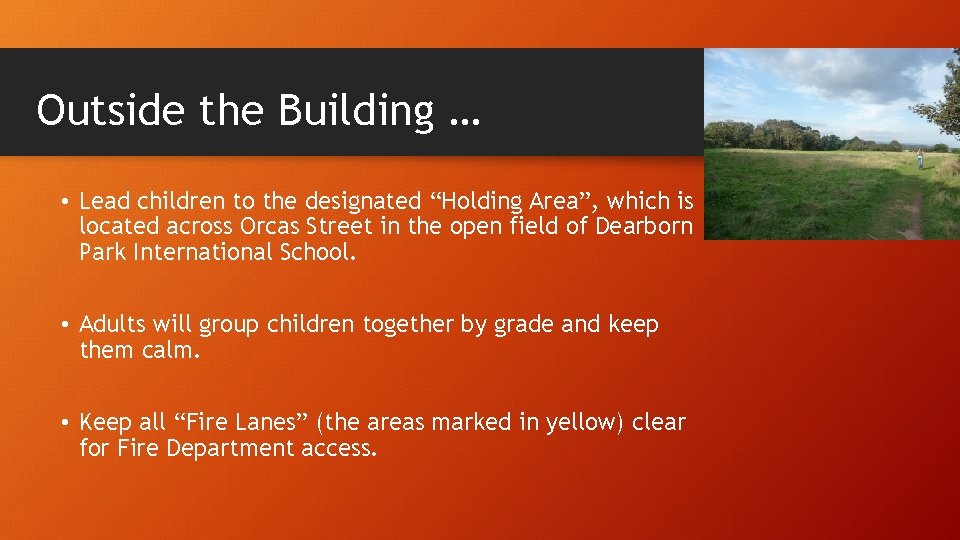 Outside the Building …

• Lead children to the designated “Holding Area”, which is located across Orcas Street in the open field of Dearborn Park International School.

• Adults will group children together by grade and keep them calm.

• Keep all “Fire Lanes” (the areas marked in yellow) clear for Fire Department access.